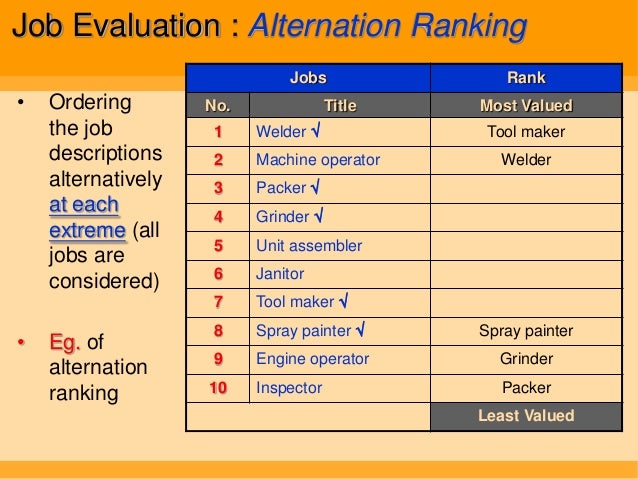 Job Evaluation : Alternation Ranking

• Ordering the job descriptions alternatively at each extreme (all jobs are considered)

• Eg. of alternation ranking

| Jobs | | Rank |
|---|---|---|
| No. | Title | Most Valued |
| 1 | Welder √ | Tool maker |
| 2 | Machine operator | Welder |
| 3 | Packer √ | |
| 4 | Grinder √ | |
| 5 | Unit assembler | |
| 6 | Janitor | |
| 7 | Tool maker √ | |
| 8 | Spray painter √ | Spray painter |
| 9 | Engine operator | Grinder |
| 10 | Inspector | Packer |
| | | Least Valued |